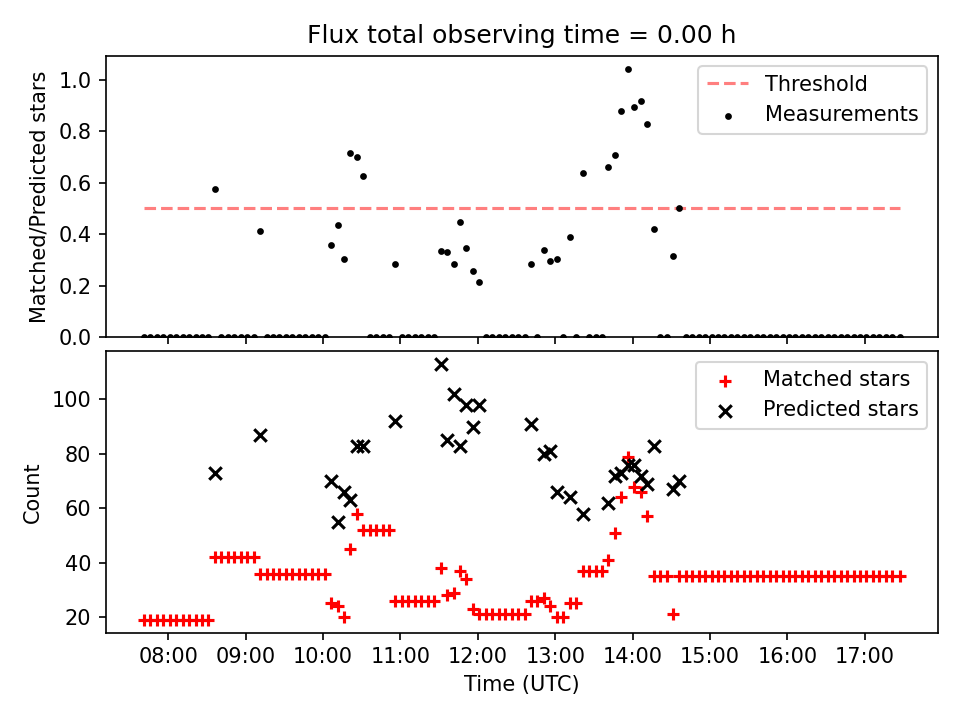 Flux total observing time = 0.00 h

Matched/Predicted stars

1.0
0.8
0.6
0.4
0.2
0.0

Threshold
Measurements

Count

100
80
60
40
20

Matched stars
Predicted stars

08:00
09:00
10:00
11:00
12:00
13:00
14:00
15:00
16:00
17:00

Time (UTC)